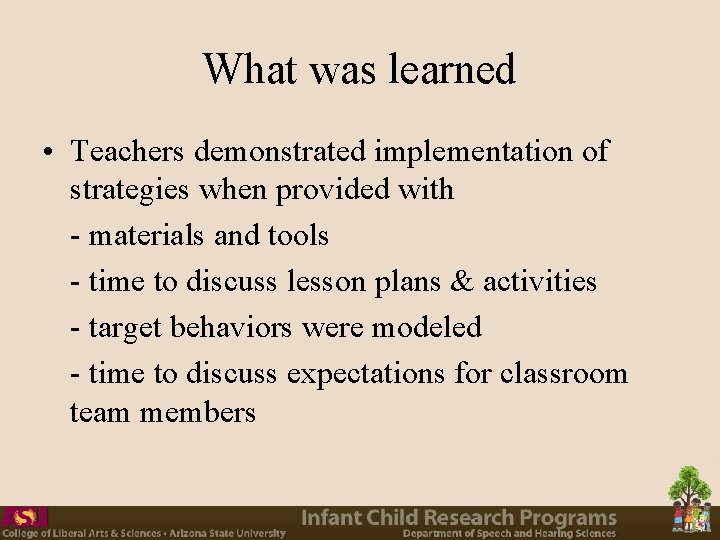 What was learned

• Teachers demonstrated implementation of strategies when provided with

- materials and tools

- time to discuss lesson plans & activities

- target behaviors were modeled

- time to discuss expectations for classroom team members

ASU
College of Liberal Arts & Sciences • Arizona State University

Infant Child Research Programs
Department of Speech and Hearing Sciences